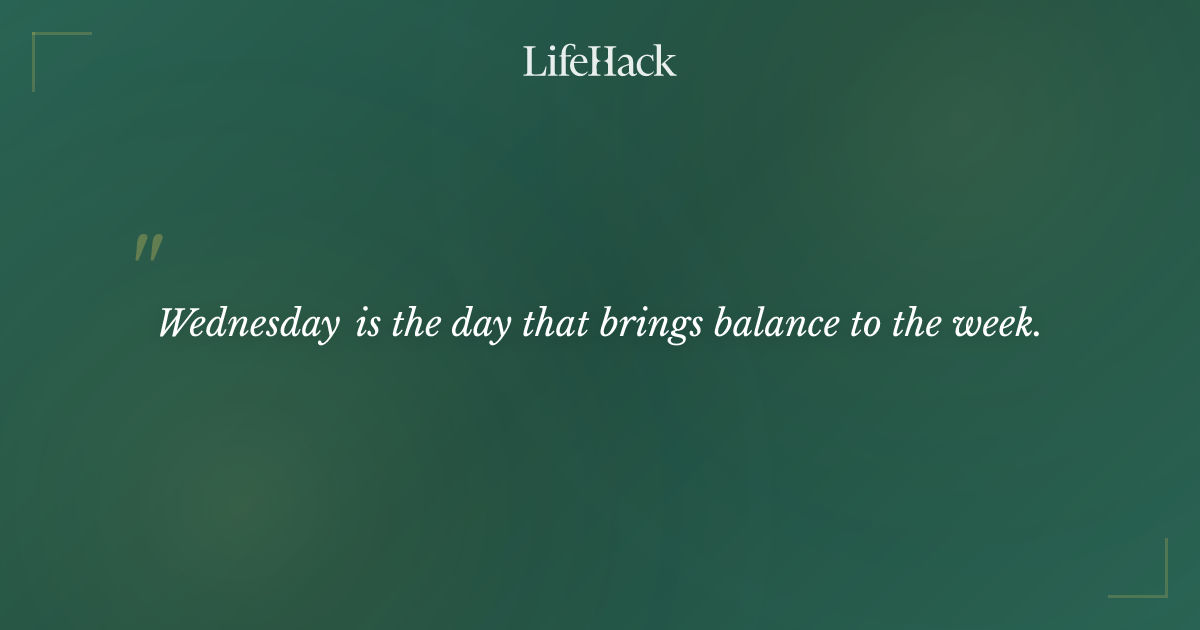 LifeHack

"

Wednesday is the day that brings balance to the week.